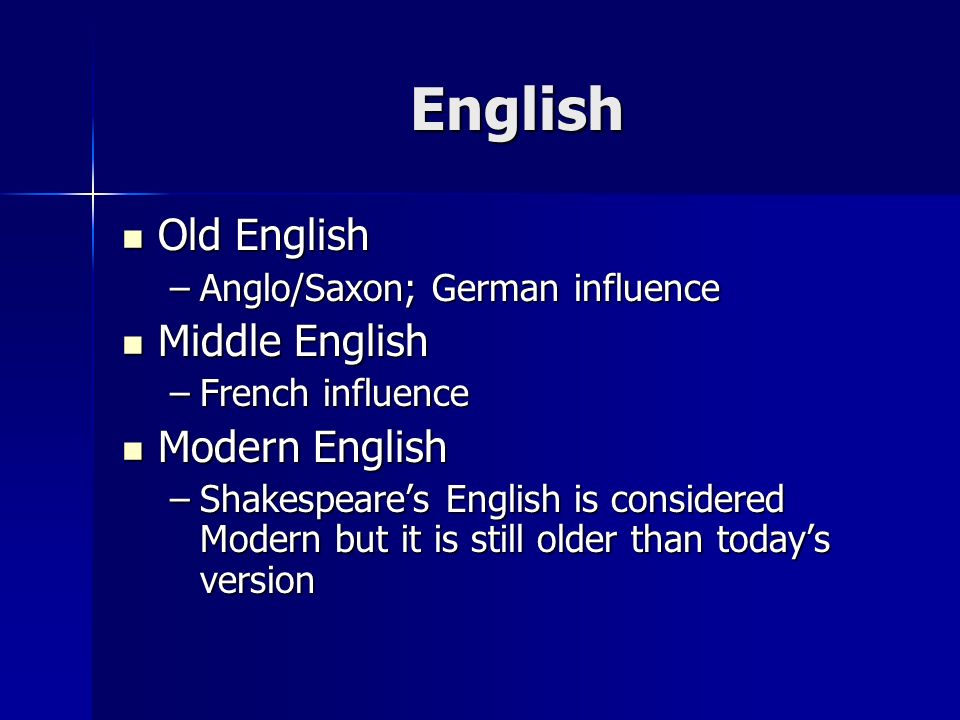 English

- Old English
  – Anglo/Saxon; German influence
- Middle English
  – French influence
- Modern English
  – Shakespeare's English is considered Modern but it is still older than today's version